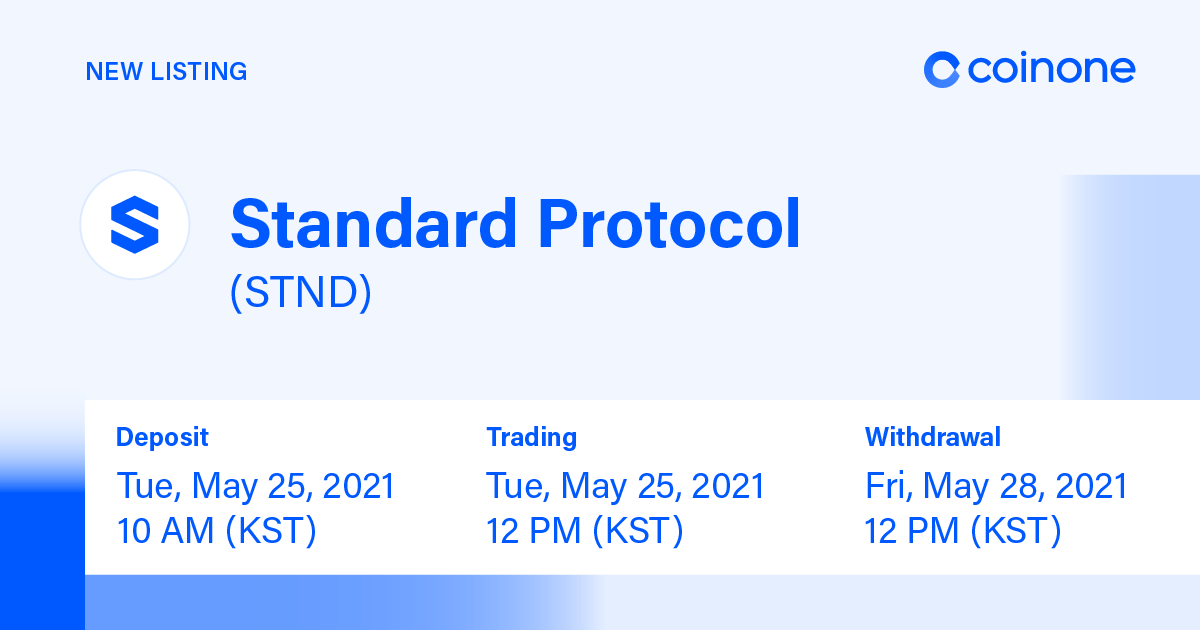 NEW LISTING

coinone

Standard Protocol
(STND)

Deposit
Tue, May 25, 2021
10 AM (KST)

Trading
Tue, May 25, 2021
12 PM (KST)

Withdrawal
Fri, May 28, 2021
12 PM (KST)